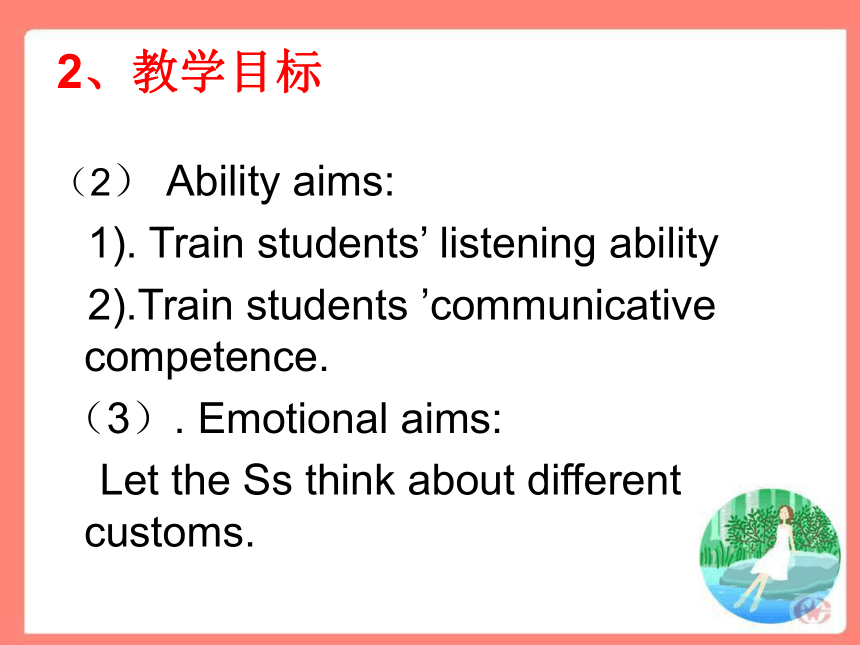 2、教学目标

（2） Ability aims:

1). Train students’ listening ability

2).Train students ’communicative competence.

（3）. Emotional aims:

Let the Ss think about different customs.